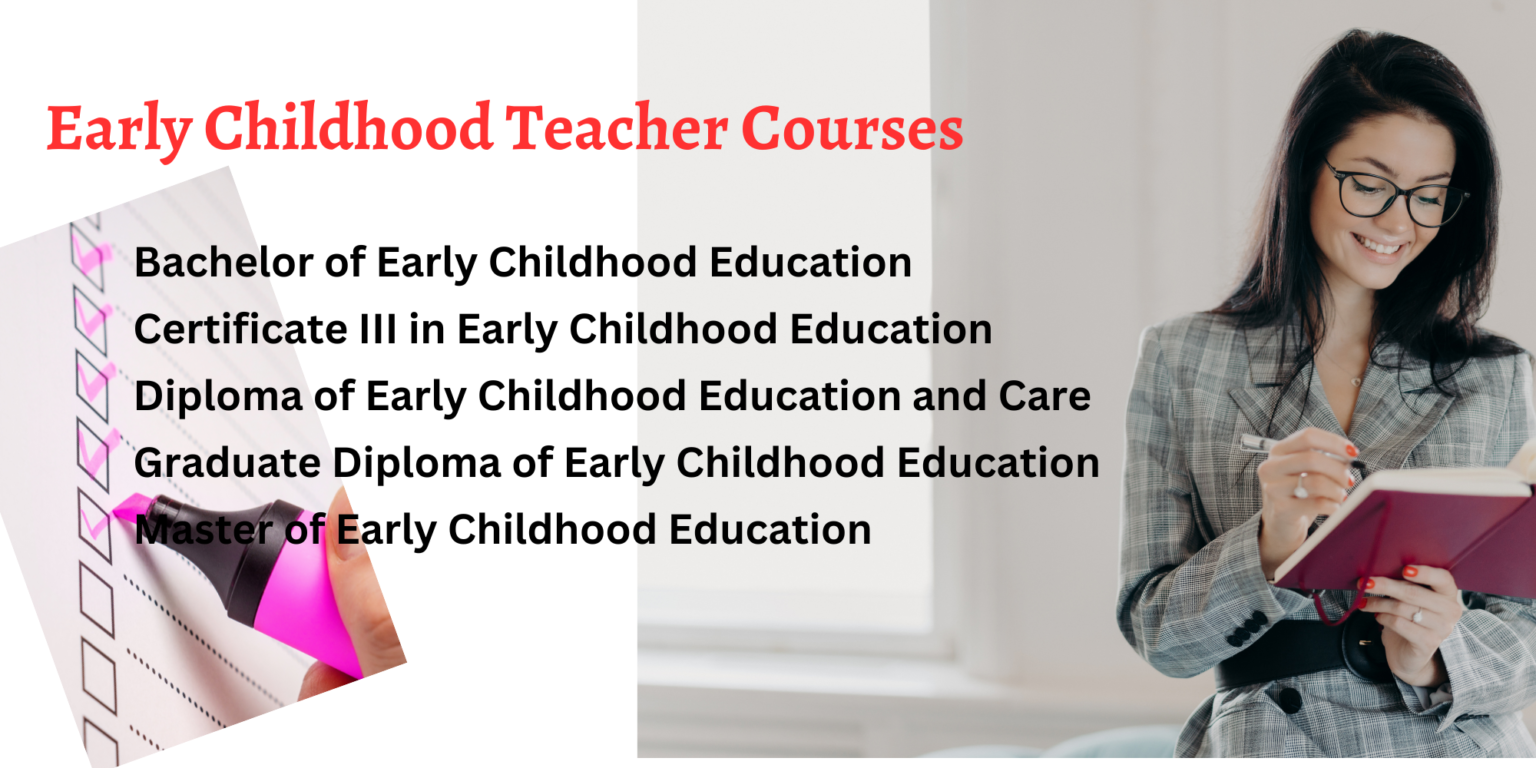 Early Childhood Teacher Courses

Bachelor of Early Childhood Education
Certificate III in Early Childhood Education
Diploma of Early Childhood Education and Care
Graduate Diploma of Early Childhood Education
Master of Early Childhood Education